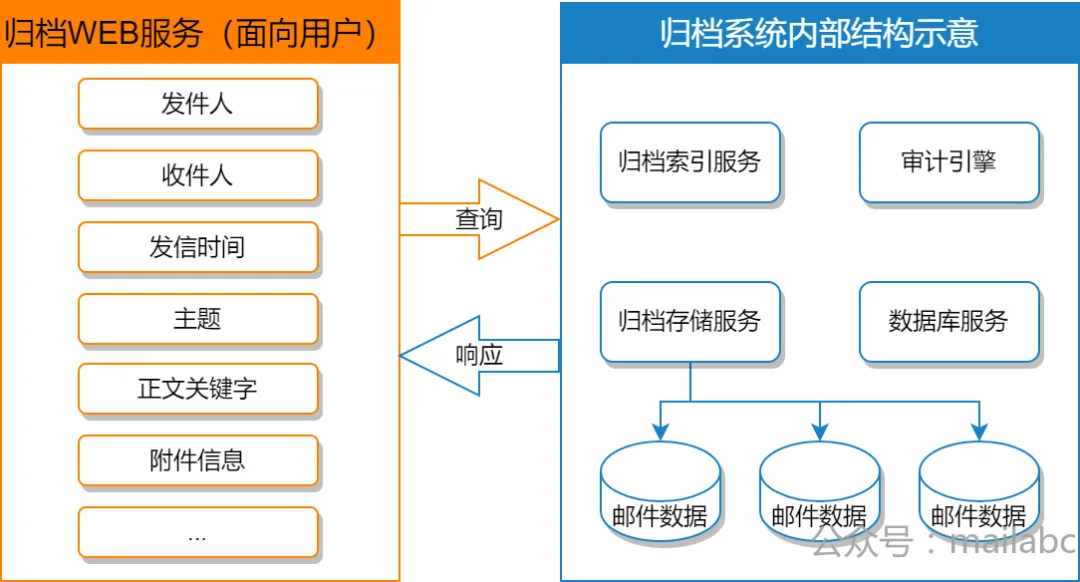 归档WEB服务（面向用户）

发件人

收件人

发信时间

主题

正文关键字

附件信息

...

查询

响应

归档系统内部结构示意

归档索引服务

审计引擎

归档存储服务

数据库服务

邮件数据

邮件数据

邮件数据

公众号：mailabc